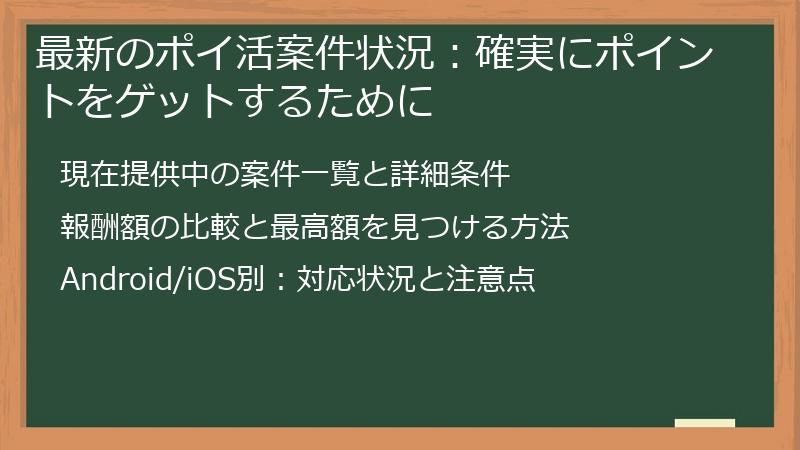 最新のポイ活案件状況：確実にポイントをゲットするために

現在提供中の案件一覧と詳細条件

報酬額の比較と最高額を見つける方法

Android/iOS別：対応状況と注意点